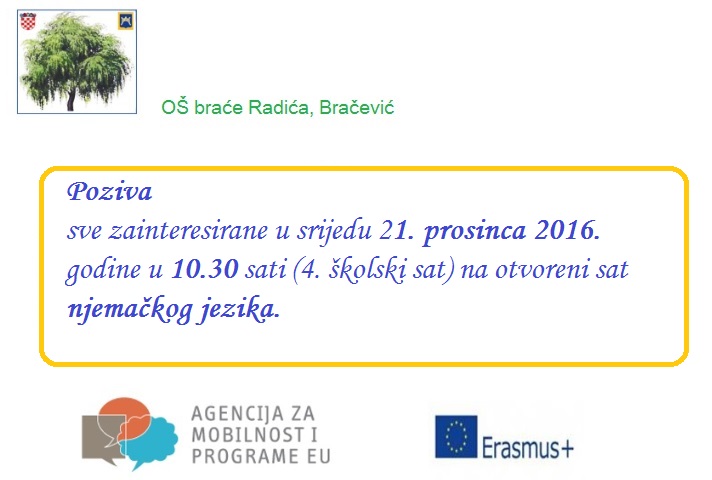 OŠ braće Radića, Bračević

Poziva
sve zainteresirane u srijedu 21. prosinca 2016. godine u 10.30 sati (4. školski sat) na otvoreni sat njemačkog jezika.

AGENCIJA ZA MOBILNOST I PROGRAME EU

Erasmus+